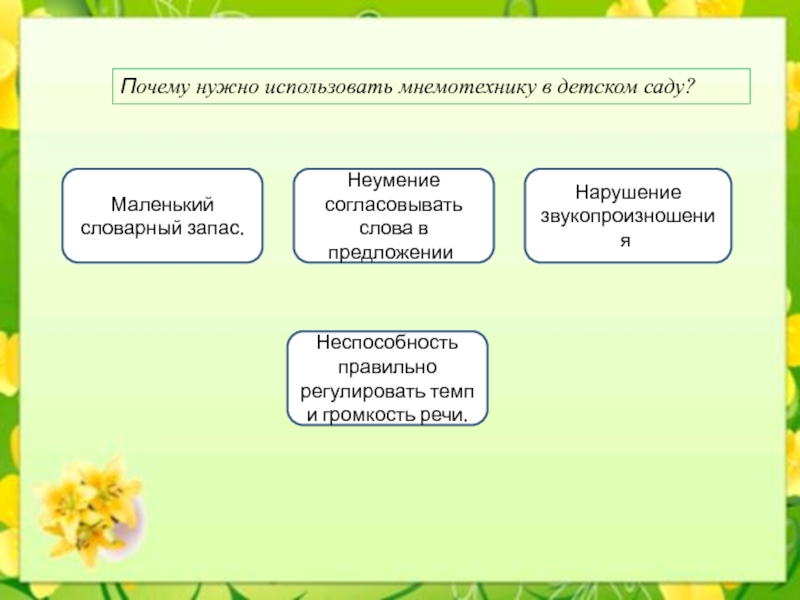 Почему нужно использовать мнемотехнику в детском саду?

Маленький словарный запас.

Неумение согласовывать слова в предложении

Нарушение звукопроизношения

Неспособность правильно регулировать темп и громкость речи.